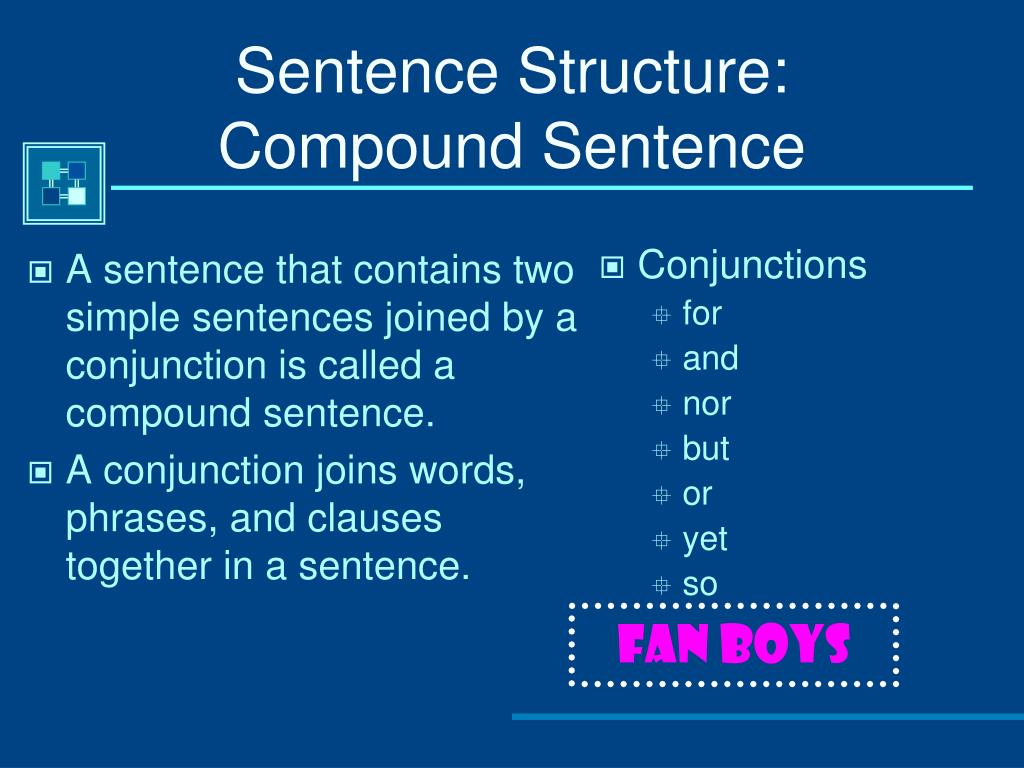 Sentence Structure:
Compound Sentence

A sentence that contains two simple sentences joined by a conjunction is called a compound sentence.

A conjunction joins words, phrases, and clauses together in a sentence.

Conjunctions
for
and
nor
but
or
yet
so

FAN BOYS